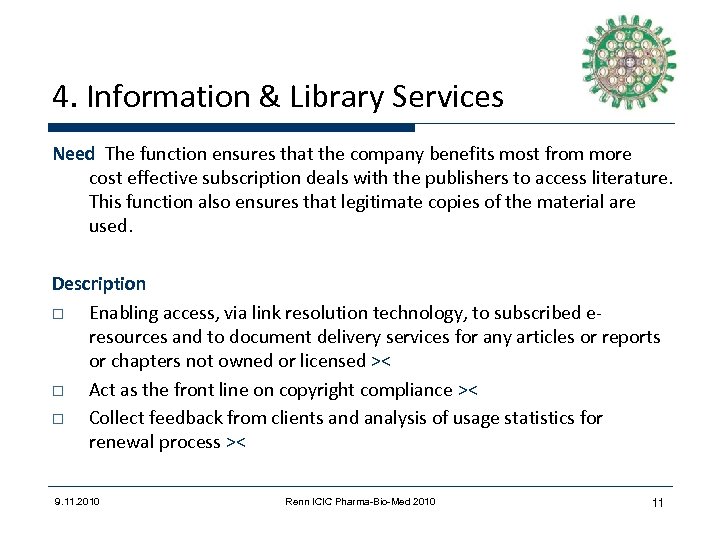 4. Information & Library Services

Need The function ensures that the company benefits most from more cost effective subscription deals with the publishers to access literature. This function also ensures that legitimate copies of the material are used.

Description

□ Enabling access, via link resolution technology, to subscribed e-resources and to document delivery services for any articles or reports or chapters not owned or licensed ><

□ Act as the front line on copyright compliance ><

□ Collect feedback from clients and analysis of usage statistics for renewal process ><

9.11.2010 Renn ICIC Pharma-Bio-Med 2010 11